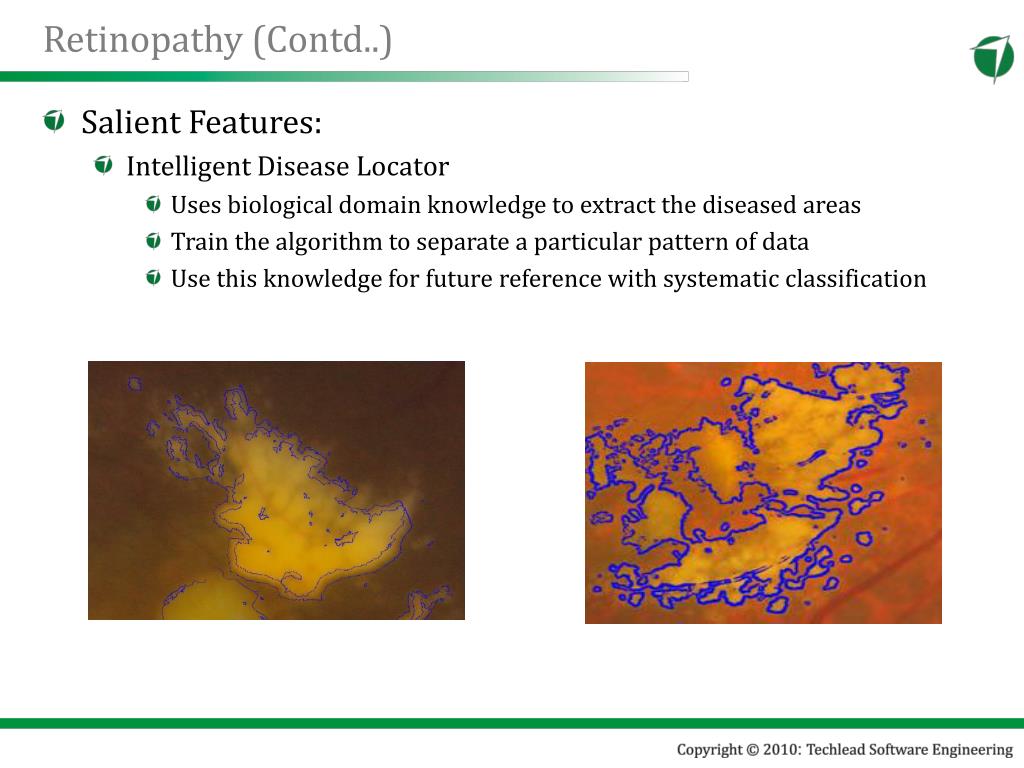 Retinopathy (Contd..)

Salient Features:

Intelligent Disease Locator

Uses biological domain knowledge to extract the diseased areas

Train the algorithm to separate a particular pattern of data

Use this knowledge for future reference with systematic classification

Copyright © 2010: Techlead Software Engineering